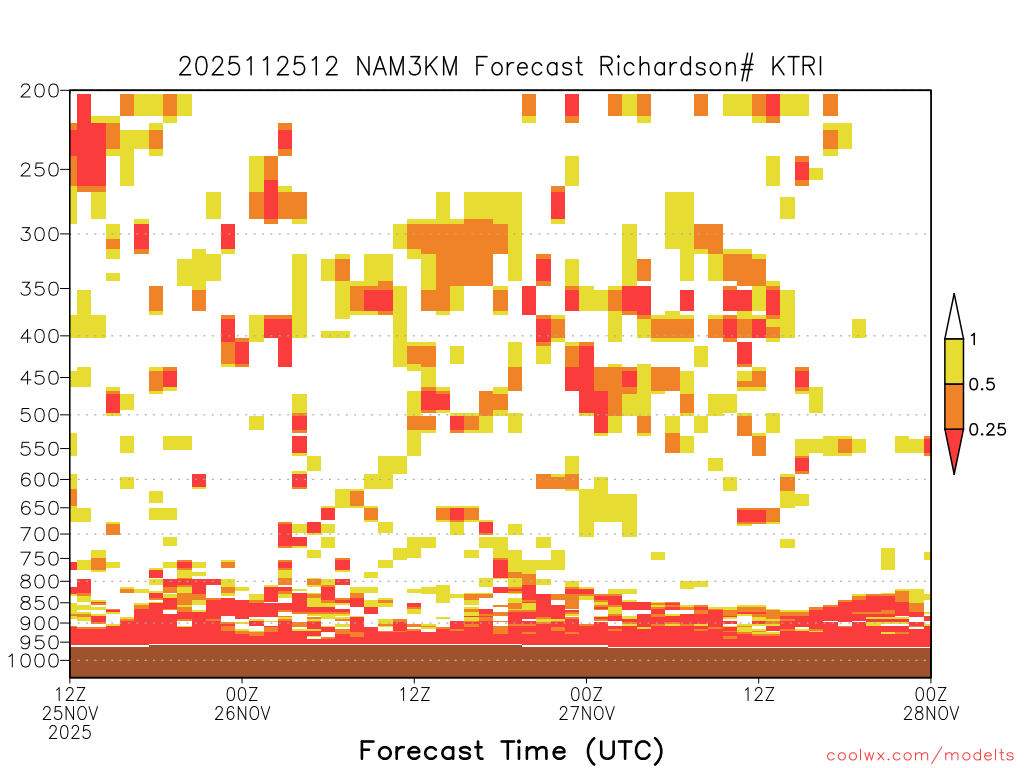 2025112512 NAM3KM Forecast Richardson# KTRI

200
250
300
350
400
450
500
550
600
650
700
750
800
850
900
950
1000

1
0.5
0.25

12Z 25NOV 2025
00Z 26NOV
12Z
00Z 27NOV
12Z
00Z 28NOV

Forecast Time (UTC)

coolwx.com/modelts